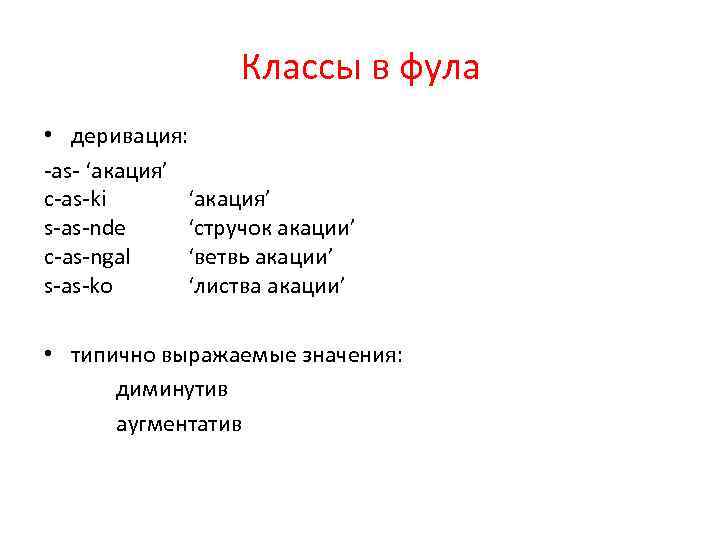 Классы в фула

• деривация:

-as- ‘акация’
c-as-ki ‘акация’
s-as-nde ‘стручок акации’
c-as-ngal ‘ветвь акации’
s-as-ko ‘листва акации’

• типично выражаемые значения:

диминутив

аугментатив